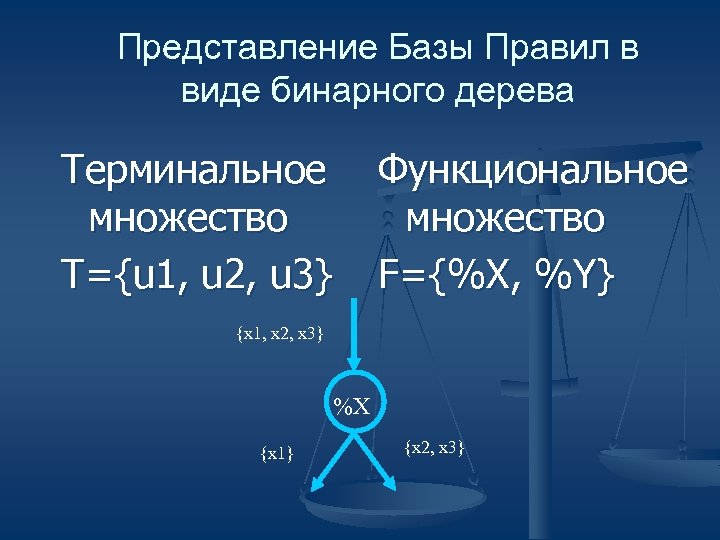 Представление Базы Правил в виде бинарного дерева

Терминальное множество

T={u1, u2, u3}

Функциональное множество

F={%X, %Y}

{x1, x2, x3}

%X

{x1}

{x2, x3}